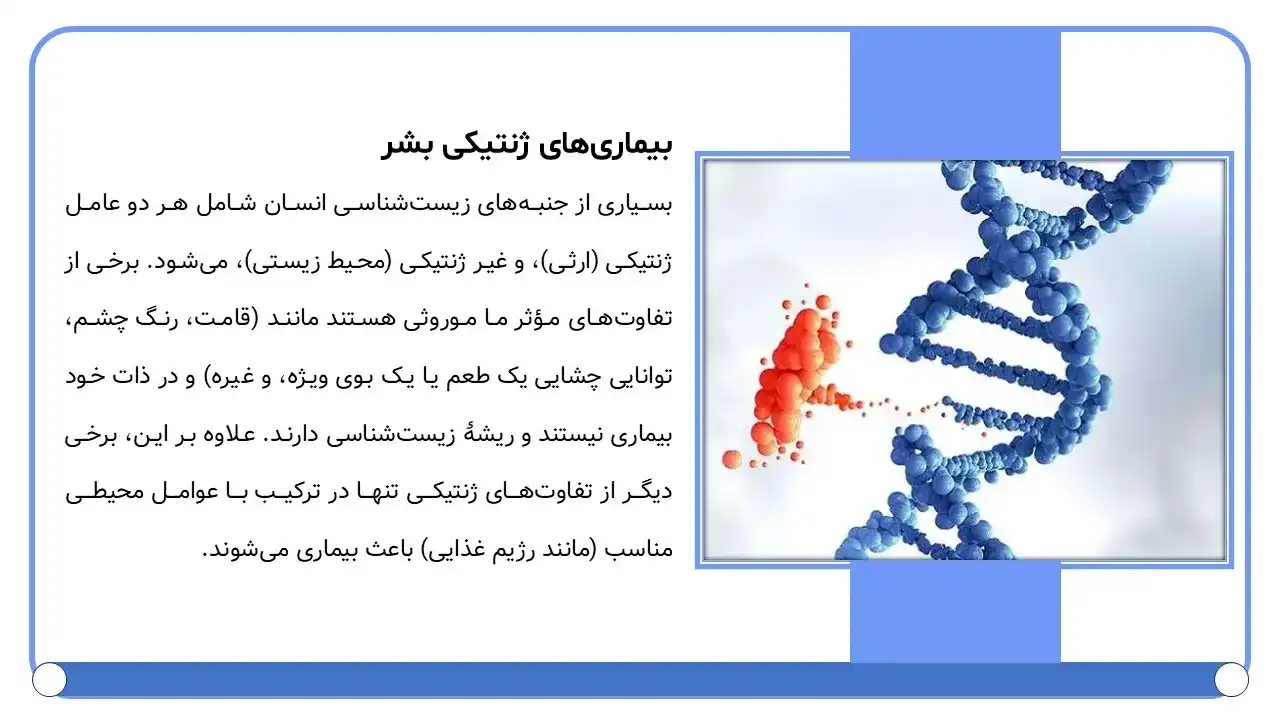 بیماری‌های ژنتیکی بشر

بسیاری از جنبه‌های زیست‌شناسی انسان شامل هر دو عامل ژنتیکی (ارثی)، و غیر ژنتیکی (محیط زیستی)، می‌شود. برخی از تفاوت‌های مؤثر ما موروثی هستند مانند (قامت، رنگ چشم، توانایی چشایی یک طعم یا یک بوی ویژه، و غیره) و در ذات خود بیماری نیستند و ریشهٔ زیست‌شناسی دارند. علاوه بر این، برخی دیگر از تفاوت‌های ژنتیکی تنها در ترکیب با عوامل محیطی مناسب (مانند رژیم غذایی) باعث بیماری می‌شوند.